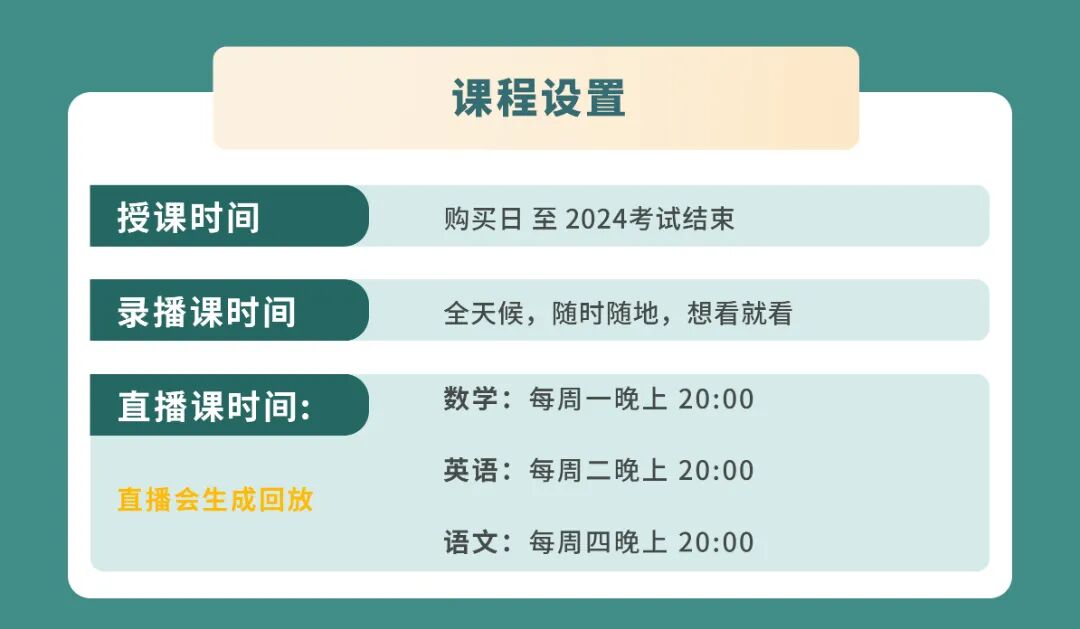 课程设置

授课时间
购买日 至 2024考试结束

录播课时间
全天候，随时随地，想看就看

直播课时间:
直播会生成回放
数学：每周一晚上 20:00
英语：每周二晚上 20:00
语文：每周四晚上 20:00